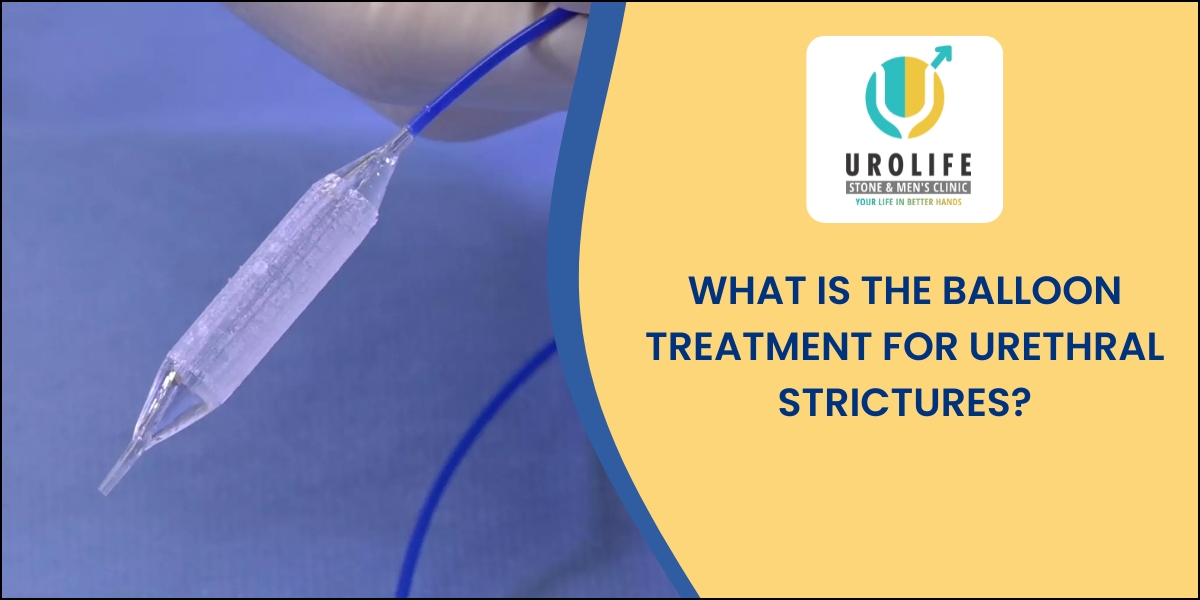 UROLIFE
STONE & MEN'S CLINIC
YOUR LIFE IN BETTER HANDS

WHAT IS THE BALLOON TREATMENT FOR URETHRAL STRICTURES?